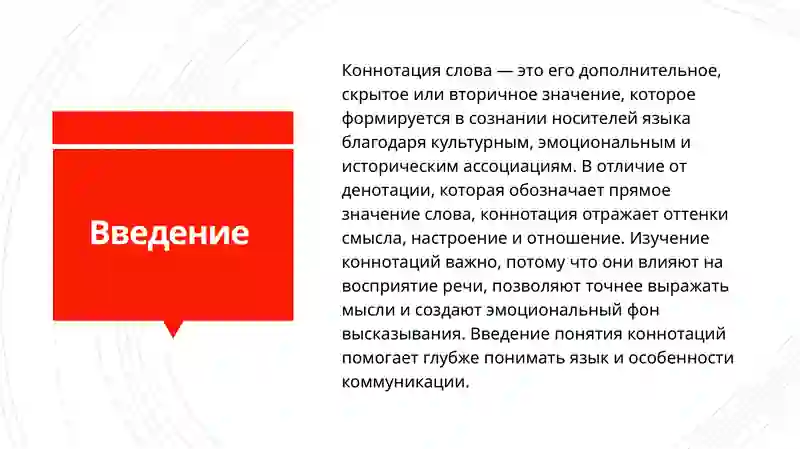 Введение

Коннотация слова — это его дополнительное, скрытое или вторичное значение, которое формируется в сознании носителей языка благодаря культурным, эмоциональным и историческим ассоциациям. В отличие от денотации, которая обозначает прямое значение слова, коннотация отражает оттенки смысла, настроение и отношение. Изучение коннотаций важно, потому что они влияют на восприятие речи, позволяют точнее выражать мысли и создают эмоциональный фон высказывания. Введение понятия коннотаций помогает глубже понимать язык и особенности коммуникации.